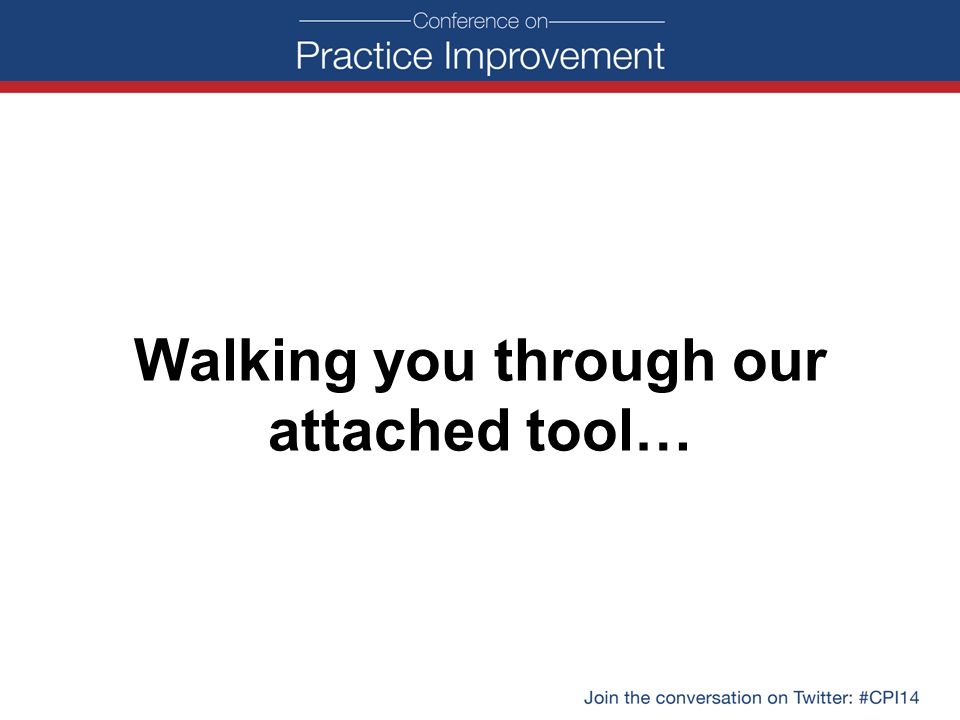 Conference on
Practice Improvement

Walking you through our attached tool…

Join the conversation on Twitter: #CPI14